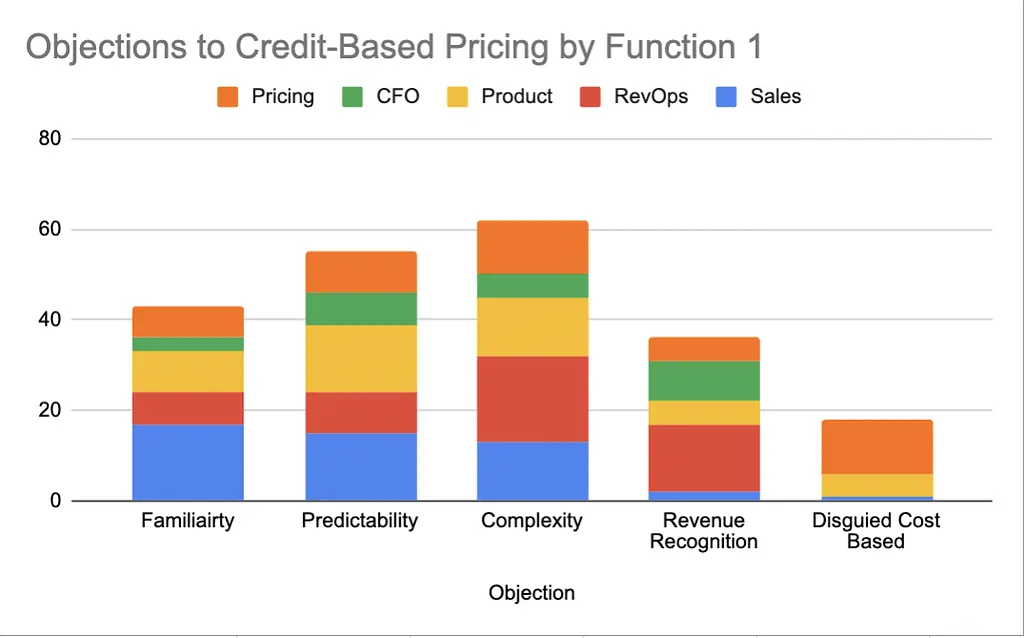 Objections to Credit-Based Pricing by Function 1

Pricing CFO Product RevOps Sales

80
60
40
20
0

Familiairty
Predictability
Complexity
Revenue Recognition
Disguied Cost Based

Objection